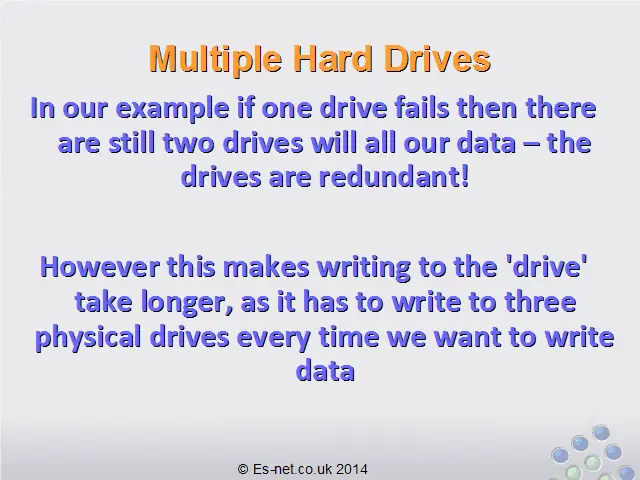 Multiple Hard Drives

In our example if one drive fails then there are still two drives will all our data – the drives are redundant!

However this makes writing to the 'drive' take longer, as it has to write to three physical drives every time we want to write data

© Es-net.co.uk 2014